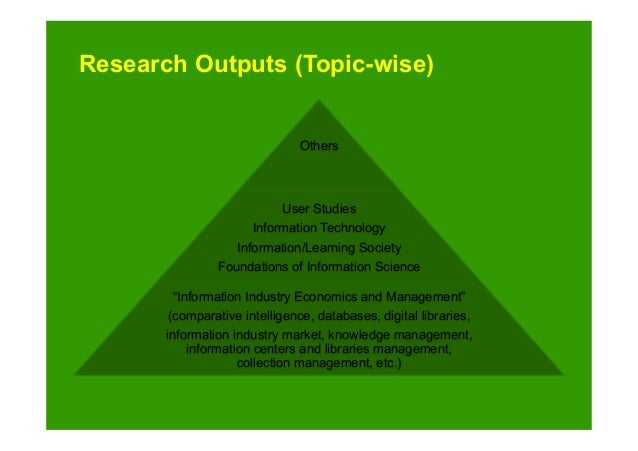 Research Outputs (Topic-wise)

Others

User Studies
Information Technology
Information/Learning Society
Foundations of Information Science

"Information Industry Economics and Management"
(comparative intelligence, databases, digital libraries, information industry market, knowledge management, information centers and libraries management, collection management, etc.)